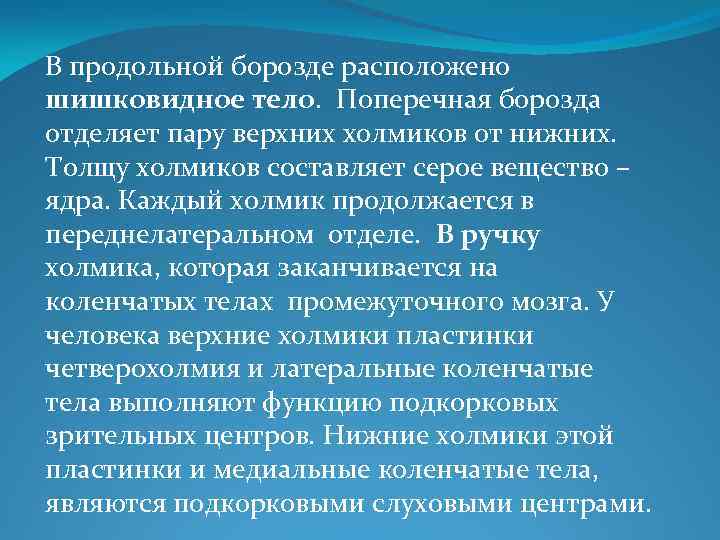 В продольной борозде расположено шишковидное тело. Поперечная борозда отделяет пару верхних холмиков от нижних. Толщу холмиков составляет серое вещество – ядра. Каждый холмик продолжается в переднелатеральном отделе. В ручку холмика, которая заканчивается на коленчатых телах промежуточного мозга. У человека верхние холмики пластинки четверохолмия и латеральные коленчатые тела выполняют функцию подкорковых зрительных центров. Нижние холмики этой пластинки и медиальные коленчатые тела, являются подкорковыми слуховыми центрами.